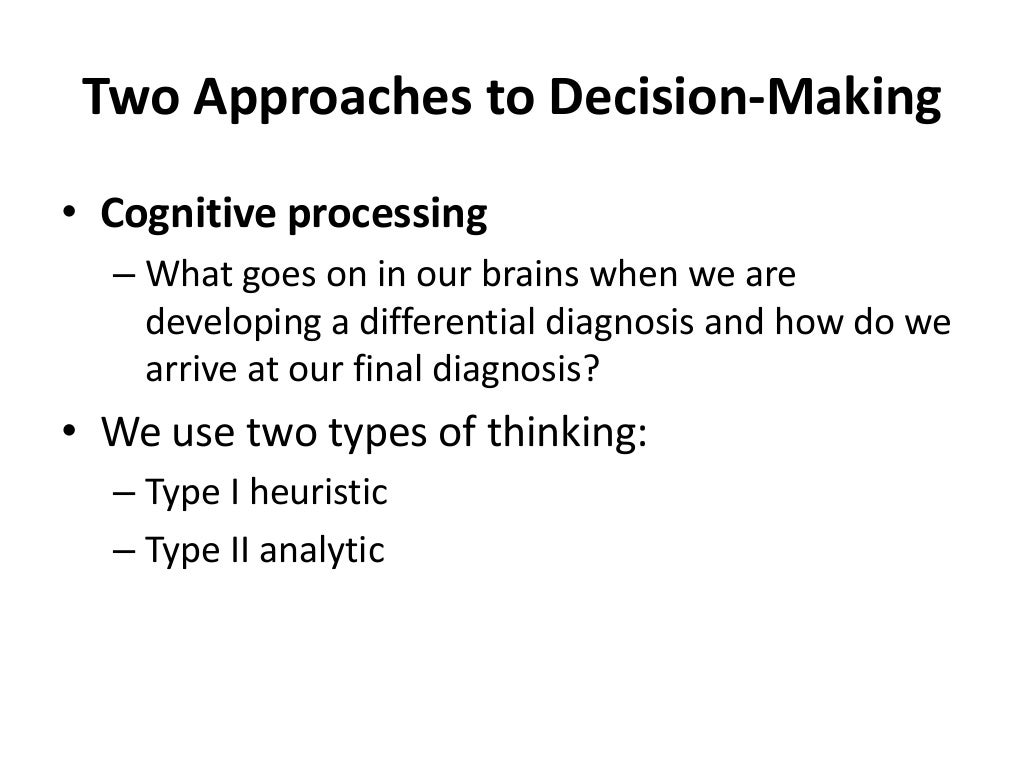 Two Approaches to Decision-Making

• Cognitive processing
– What goes on in our brains when we are developing a differential diagnosis and how do we arrive at our final diagnosis?

• We use two types of thinking:
– Type I heuristic
– Type II analytic